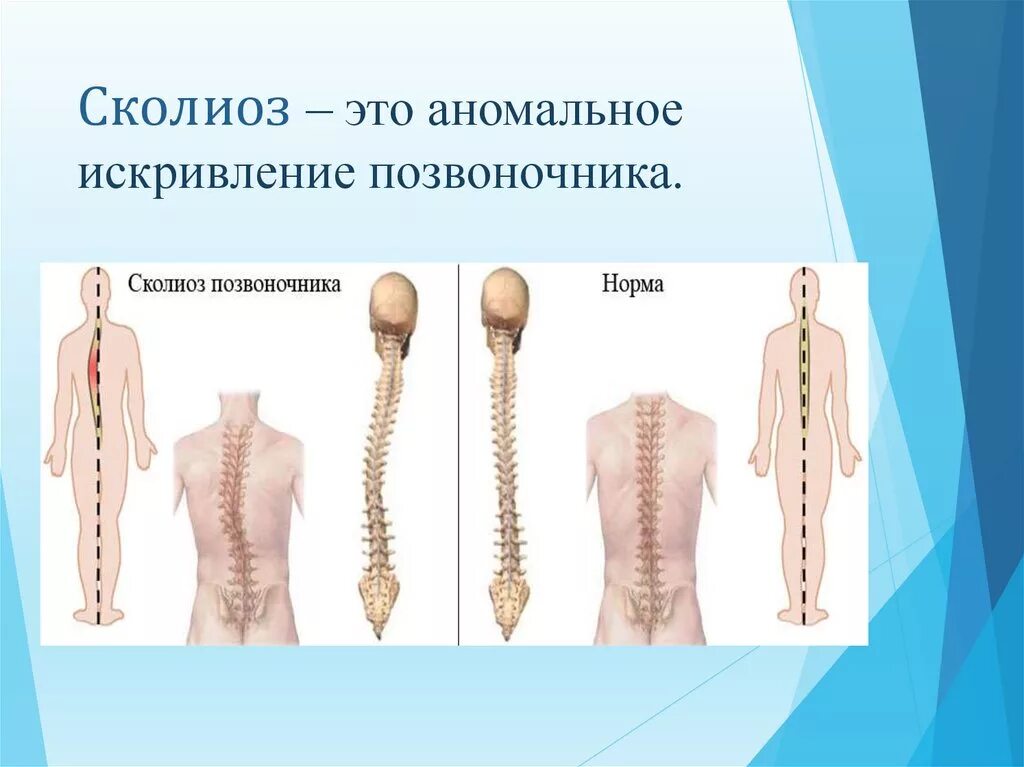 Сколиоз – это аномальное искривление позвоночника.

Сколиоз позвоночника

Норма